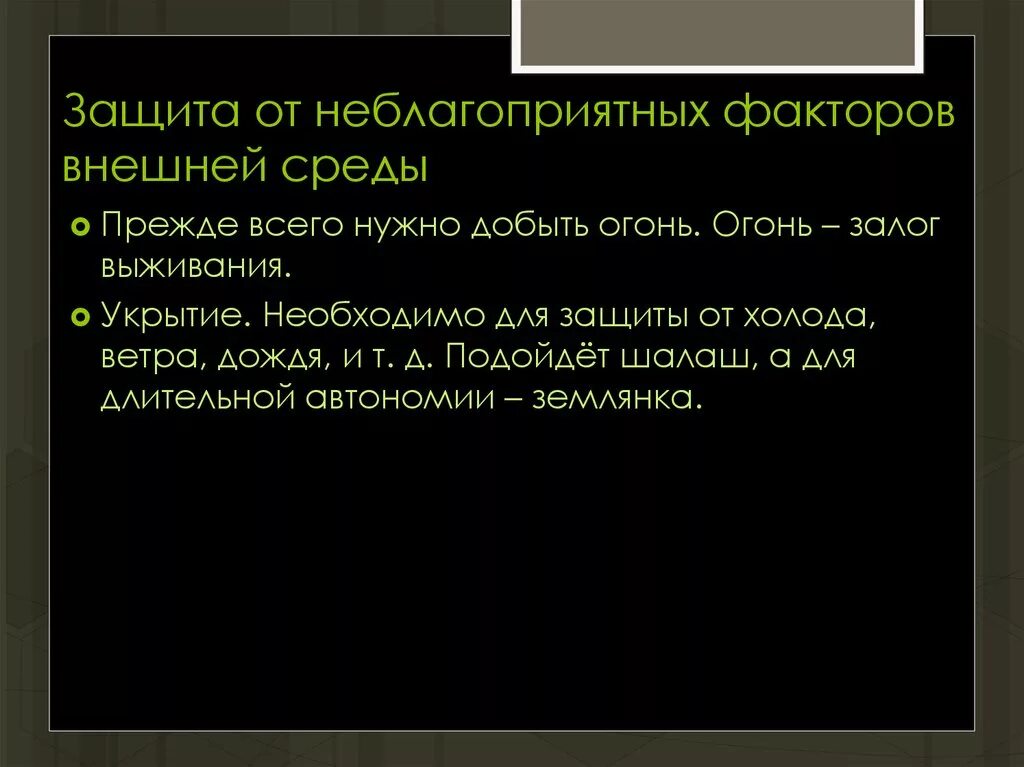 Защита от неблагоприятных факторов внешней среды

Прежде всего нужно добыть огонь. Огонь – залог выживания.

Укрытие. Необходимо для защиты от холода, ветра, дождя, и т. д. Подойдёт шалаш, а для длительной автономии – землянка.